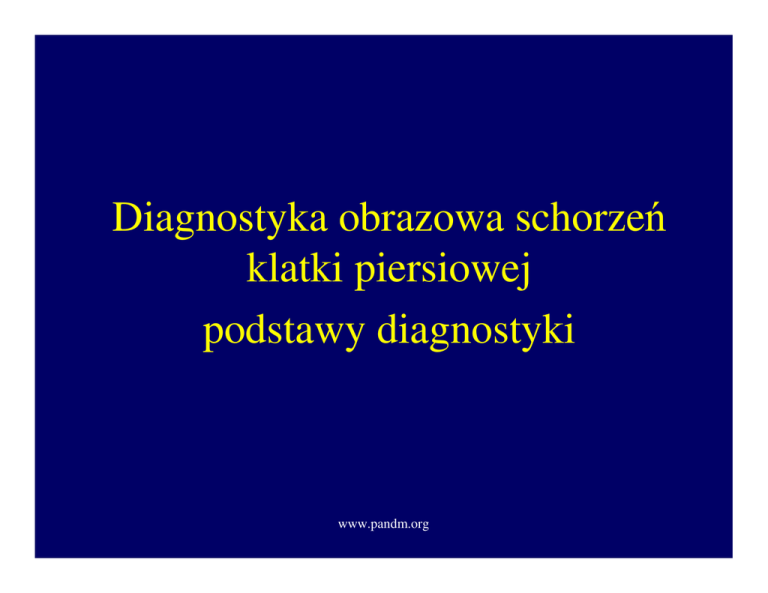 Diagnostyka obrazowa schorzeń klatki piersiowej

podstawy diagnostyki

www.pandm.org